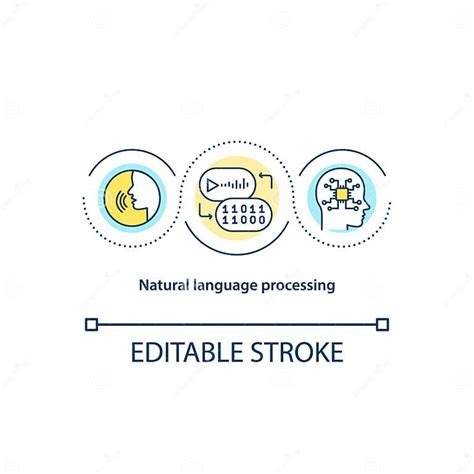 11011
11000

Natural language processing

EDITABLE STROKE